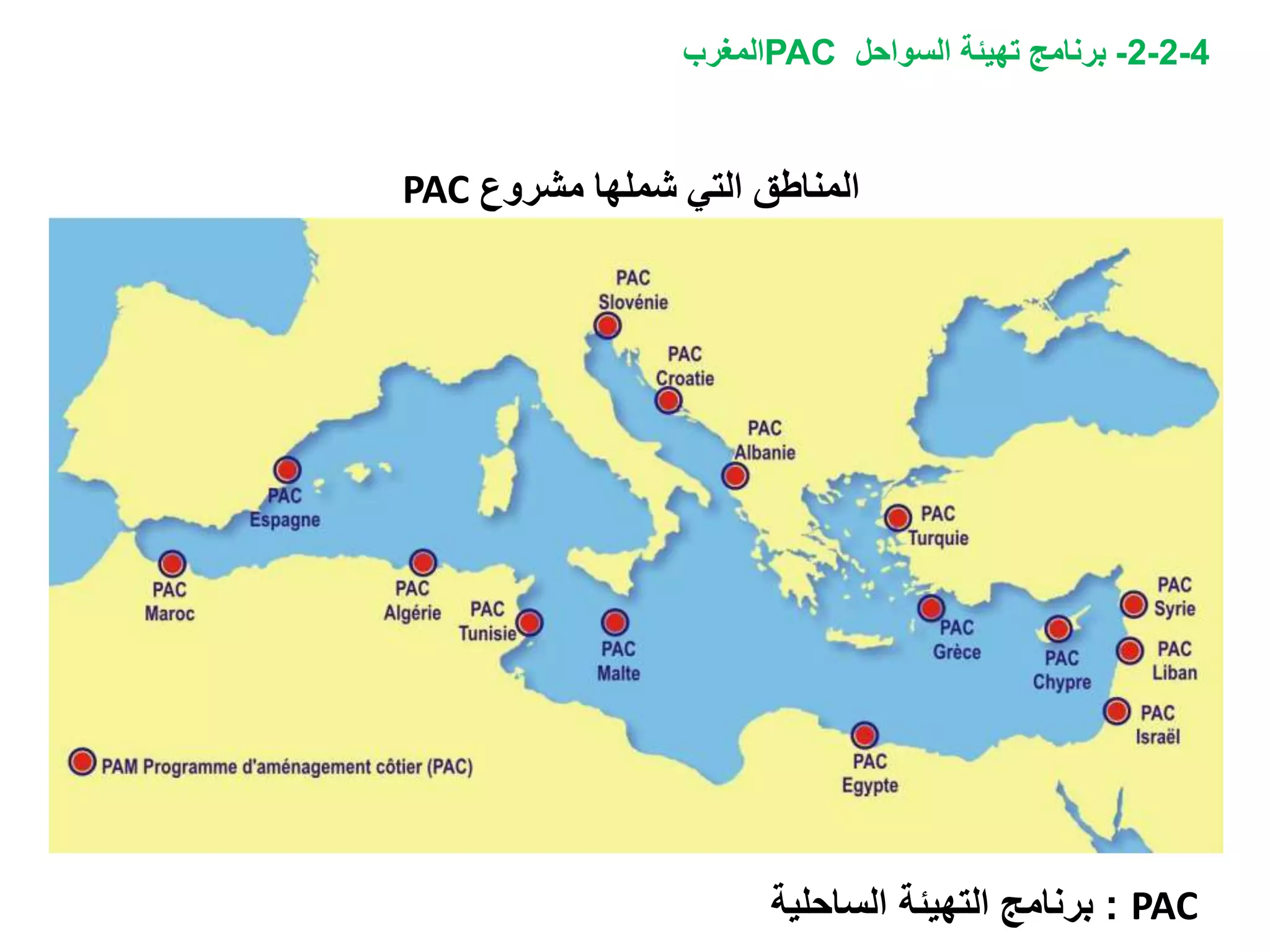 4-2-2- برنامج تهيئة السواحل PACالمغرب

المناطق التي شملها مشروع PAC

PAC Slovénie

PAC Croatie

PAC Albanie

PAC Espagne

PAC Turquie

PAC Maroc

PAC Algérie

PAC Tunisie

PAC Malte

PAC Grèce

PAC Chypre

PAC Syrie

PAC Liban

PAC Israël

PAC Egypte

PAM Programme d'aménagement côtier (PAC)

PAC : برنامج التهيئة الساحلية